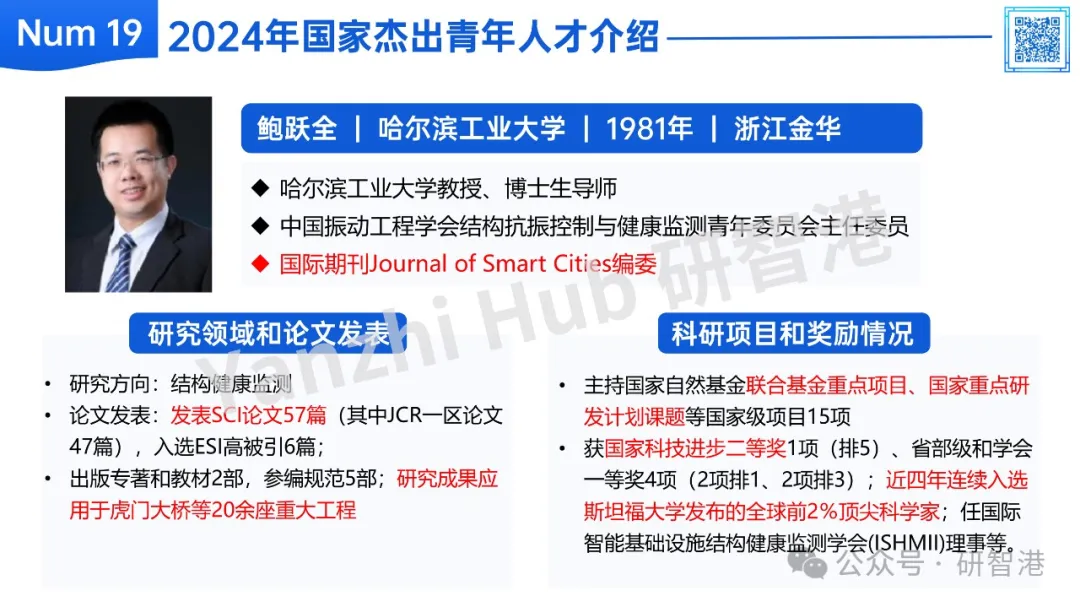 Num 19 2024年国家杰出青年人才介绍

鲍跃全 | 哈尔滨工业大学 | 1981年 | 浙江金华

◆ 哈尔滨工业大学教授、博士生导师
◆ 中国振动工程学会结构抗振控制与健康监测青年委员会主任委员
◆ 国际期刊Journal of Smart Cities编委

Yanzhi Hub 研智港

研究领域和论文发表

• 研究方向：结构健康监测
• 论文发表：发表SCI论文57篇（其中JCR一区论文47篇），入选ESI高被引6篇；
• 出版专著和教材2部，参编规范5部；研究成果应用于虎门大桥等20余座重大工程

科研项目和奖励情况

• 主持国家自然基金联合基金重点项目、国家重点研发计划课题等国家级项目15项
• 获国家科技进步二等奖1项（排5）、省部级和学会一等奖4项（2项排1、2项排3）；近四年连续入选斯坦福大学发布的全球前2%顶尖科学家；任国际智能基础设施结构健康监测学会(ISHMII)理事等。

公众号 · 研智港